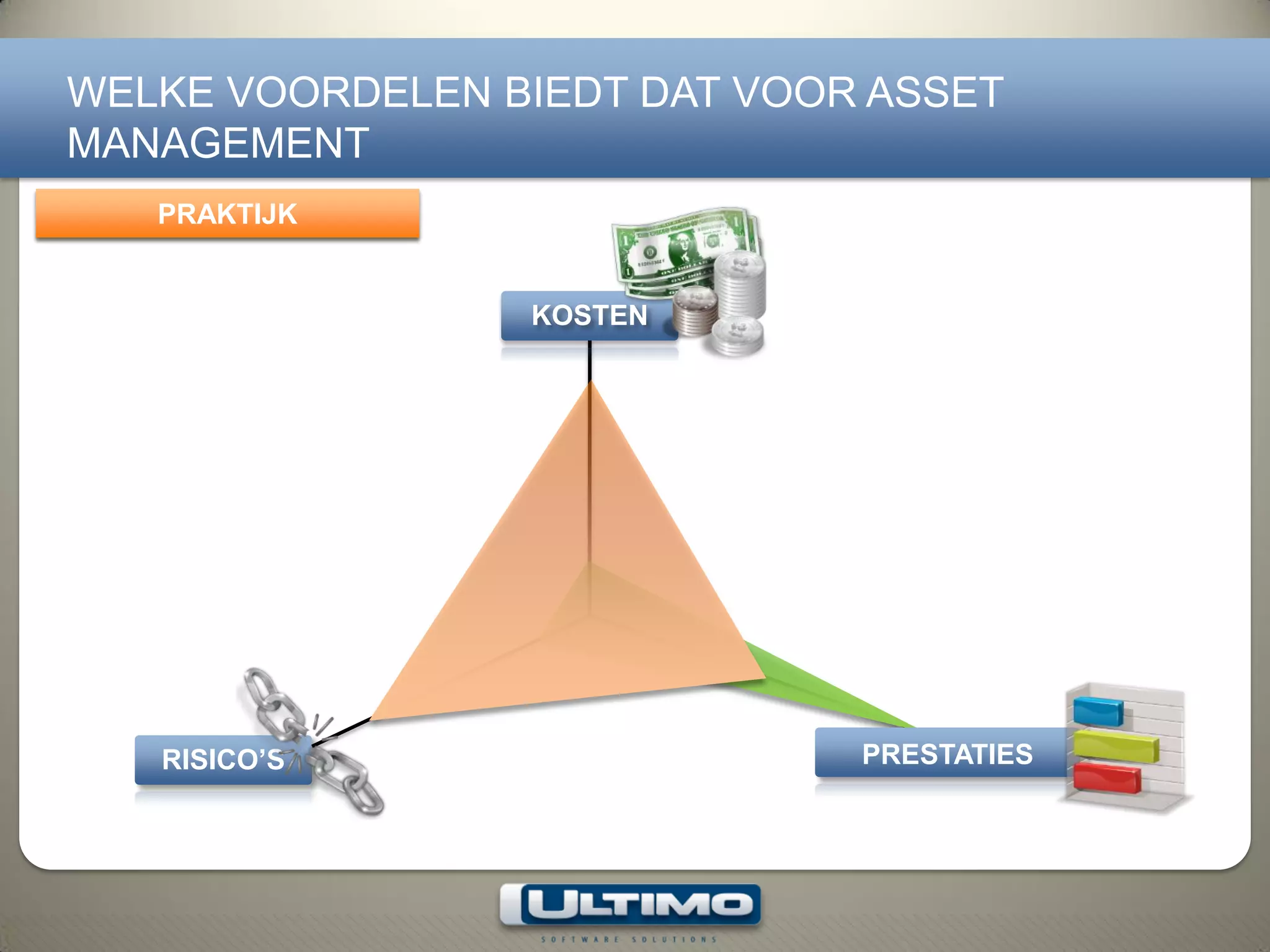 WELKE VOORDELEN BIEDT DAT VOOR ASSET MANAGEMENT

PRAKTIJK

KOSTEN

RISICO'S

PRESTATIES

ULTIMO
SOFTWARE SOLUTIONS